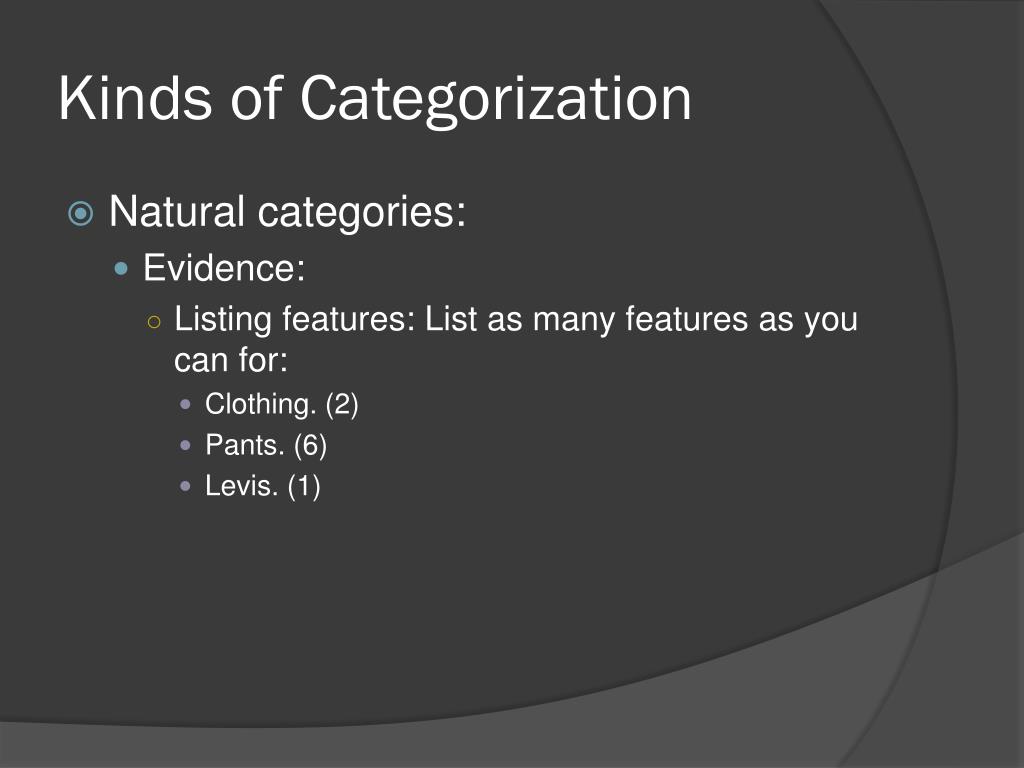 Kinds of Categorization

Natural categories:

Evidence:

Listing features: List as many features as you can for:

Clothing. (2)

Pants. (6)

Levis. (1)